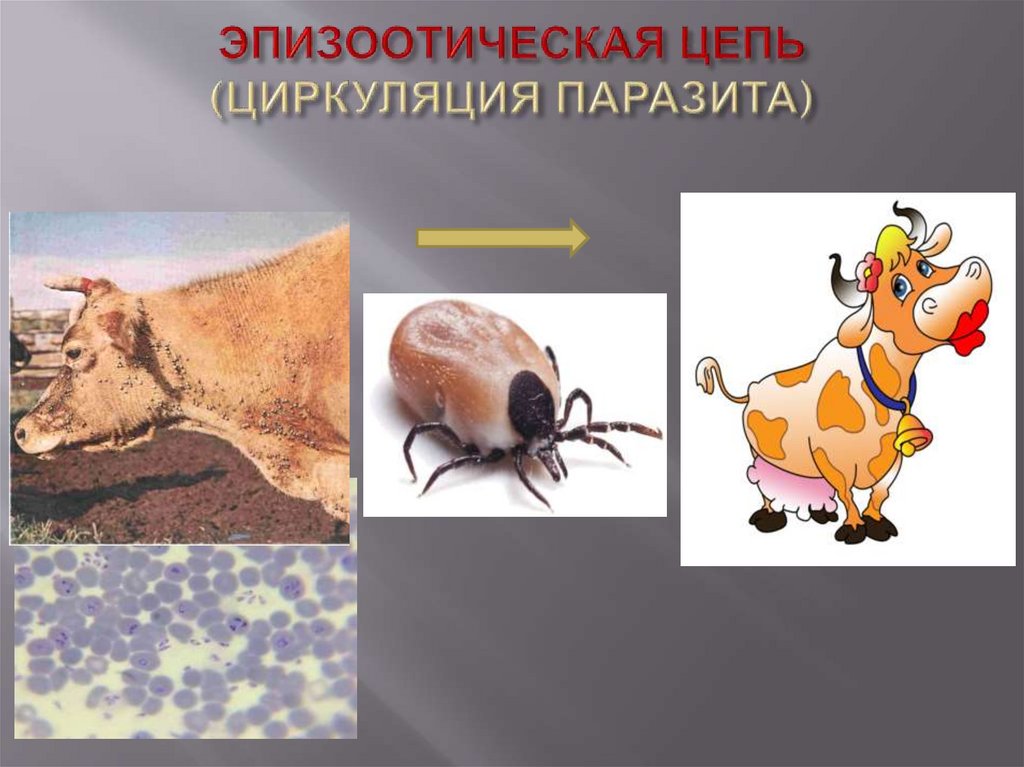 ЭПИЗООТИЧЕСКАЯ ЦЕПЬ
(ЦИРКУЛЯЦИЯ ПАРАЗИТА)